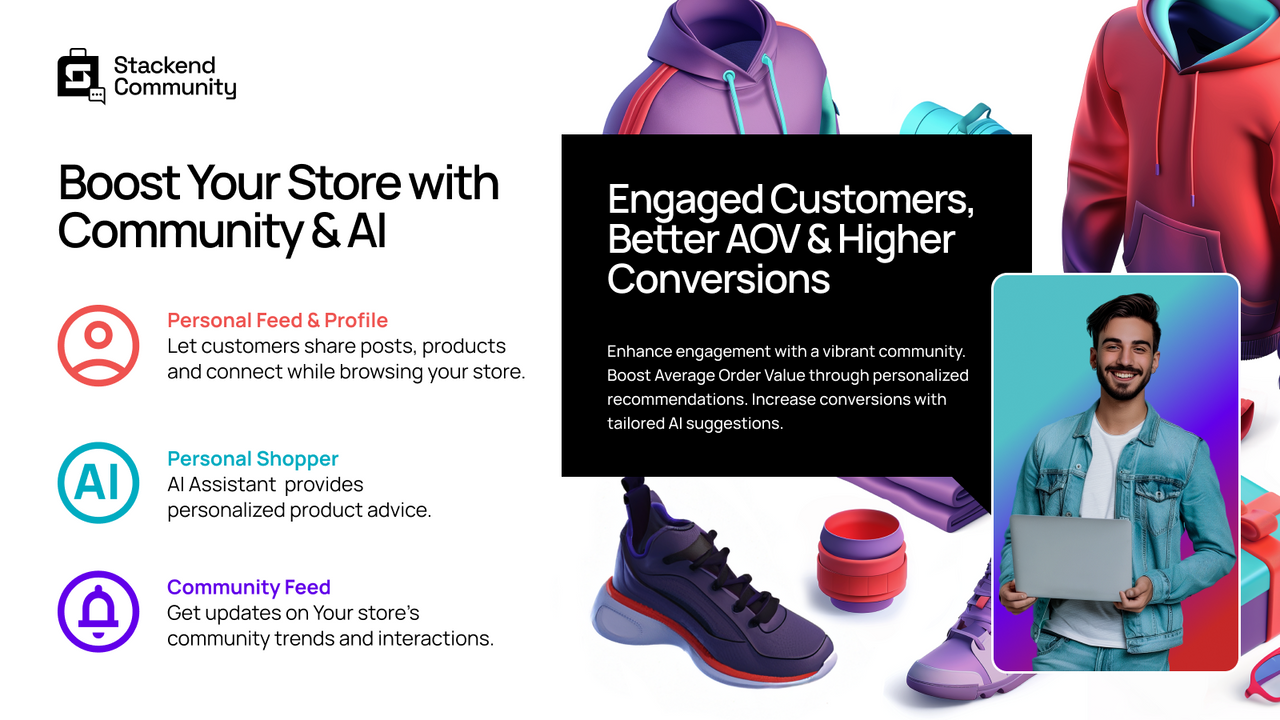 Stackend Community

Boost Your Store with Community & AI

Personal Feed & Profile
Let customers share posts, products and connect while browsing your store.

AI

Personal Shopper
AI Assistant provides personalized product advice.

Community Feed
Get updates on Your store's community trends and interactions.

Engaged Customers, Better AOV & Higher Conversions

Enhance engagement with a vibrant community. Boost Average Order Value through personalized recommendations. Increase conversions with tailored AI suggestions.